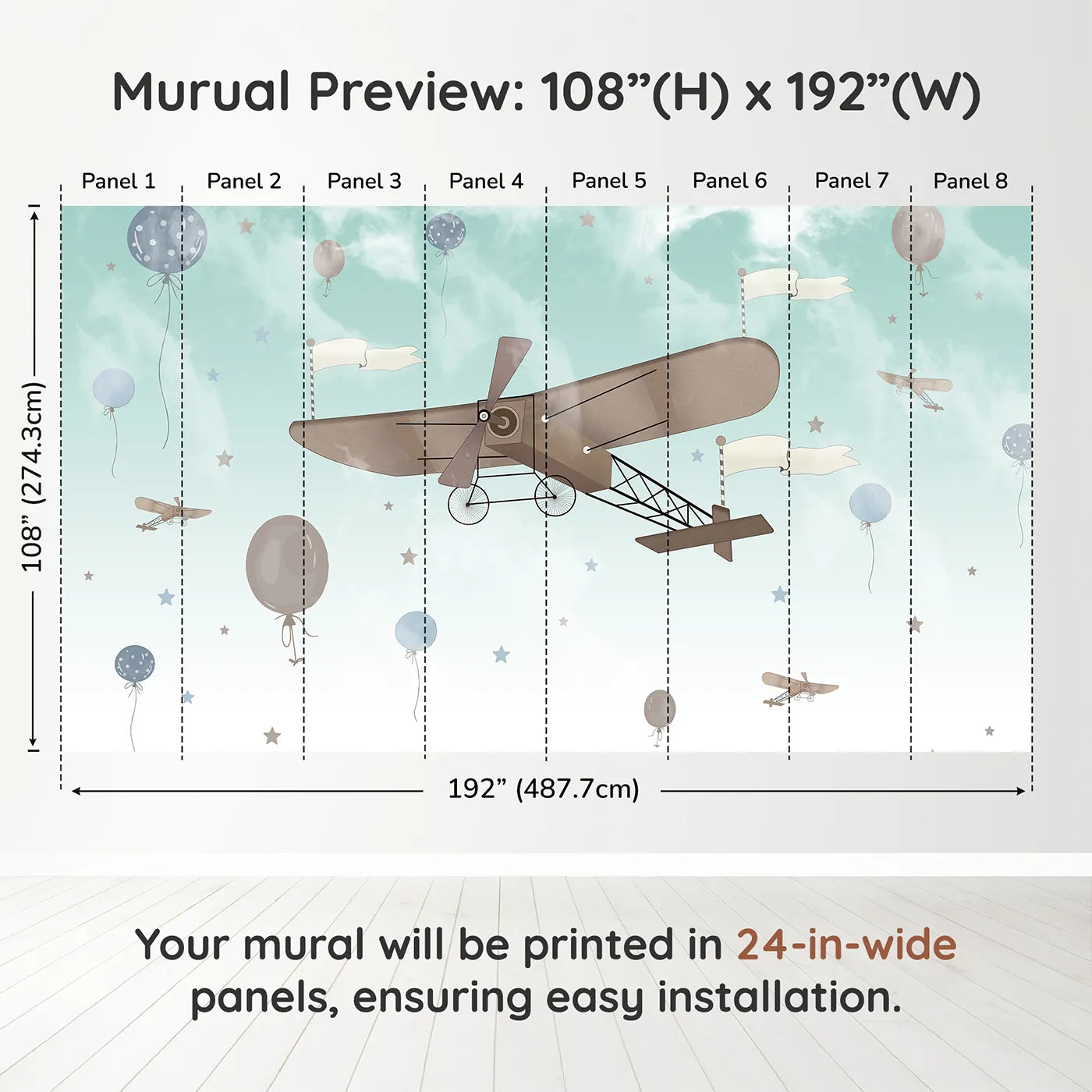 Murual Preview: 108”(H) x 192”(W)

Panel 1 Panel 2 Panel 3 Panel 4 Panel 5 Panel 6 Panel 7 Panel 8

108” (274.3cm)

192” (487.7cm)

Your mural will be printed in 24-in-wide panels, ensuring easy installation.